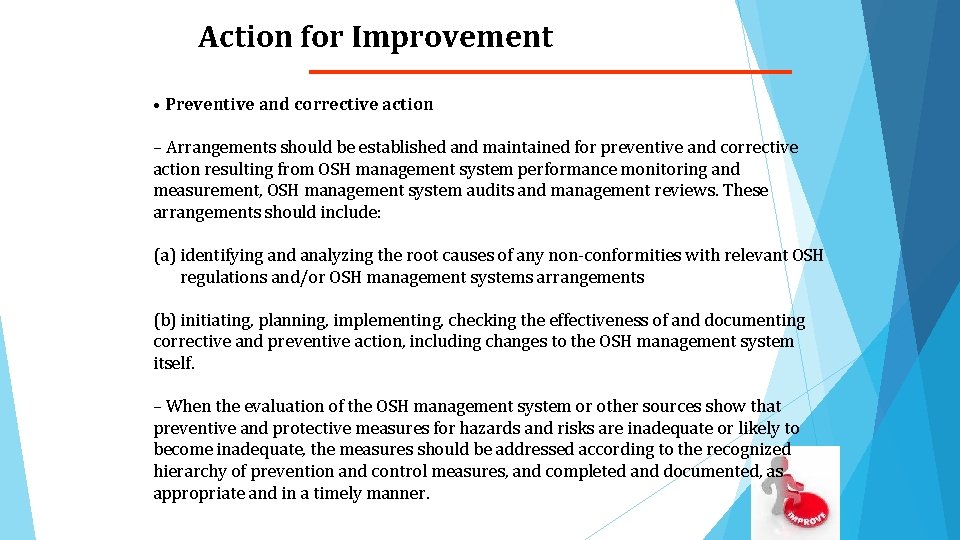 Action for Improvement

• Preventive and corrective action

– Arrangements should be established and maintained for preventive and corrective action resulting from OSH management system performance monitoring and measurement, OSH management system audits and management reviews. These arrangements should include:

(a) identifying and analyzing the root causes of any non-conformities with relevant OSH regulations and/or OSH management systems arrangements

(b) initiating, planning, implementing, checking the effectiveness of and documenting corrective and preventive action, including changes to the OSH management system itself.

– When the evaluation of the OSH management system or other sources show that preventive and protective measures for hazards and risks are inadequate or likely to become inadequate, the measures should be addressed according to the recognized hierarchy of prevention and control measures, and completed and documented, as appropriate and in a timely manner.

IMPROVE